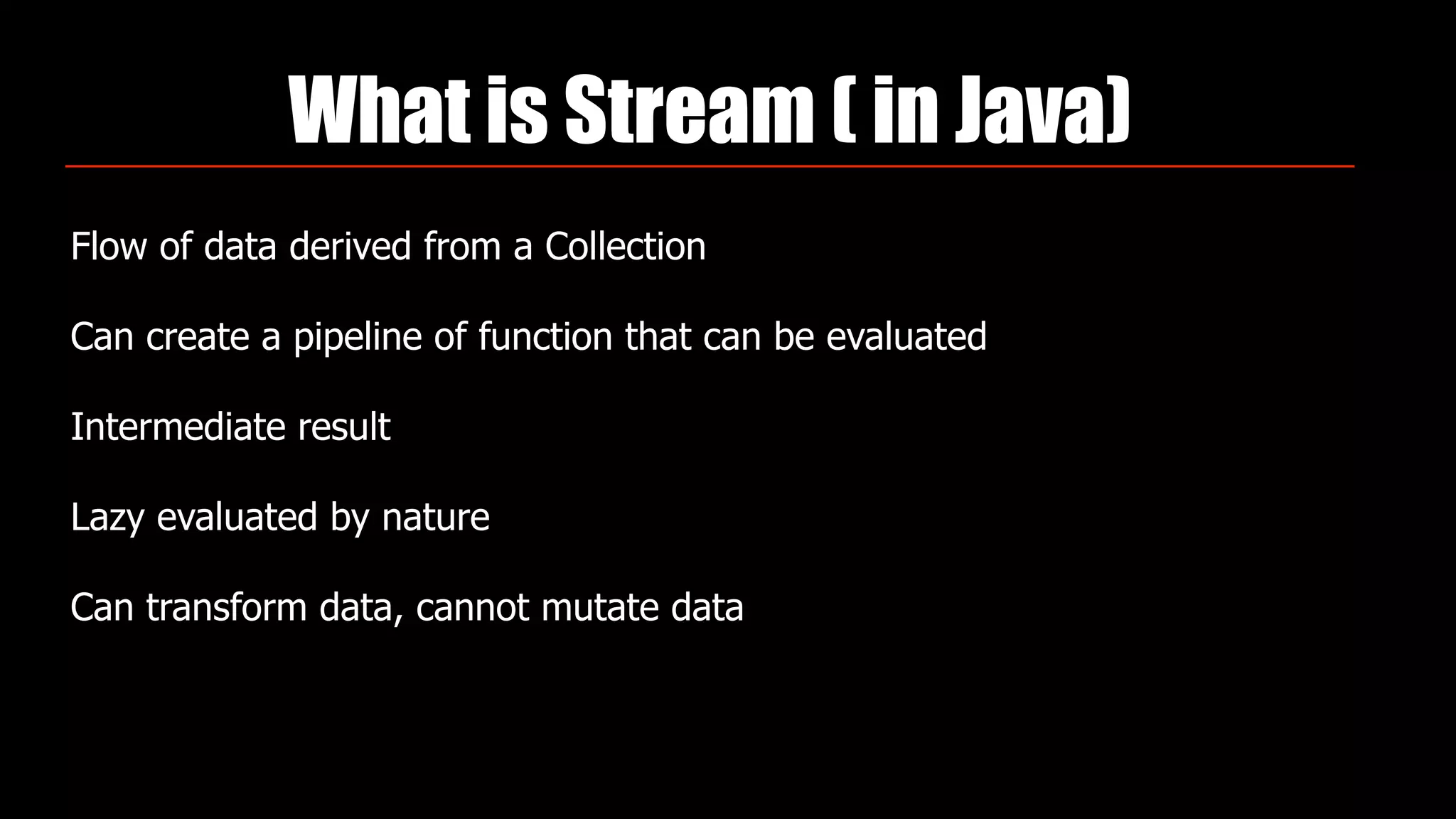 What is Stream ( in Java)

Flow of data derived from a Collection

Can create a pipeline of function that can be evaluated

Intermediate result

Lazy evaluated by nature

Can transform data, cannot mutate data